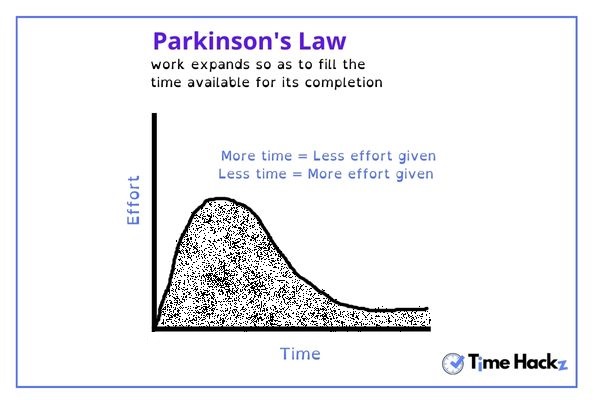 Parkinson's Law
work expands so as to fill the time available for its completion

More time = Less effort given
Less time = More effort given

Effort

Time

Time Hackz